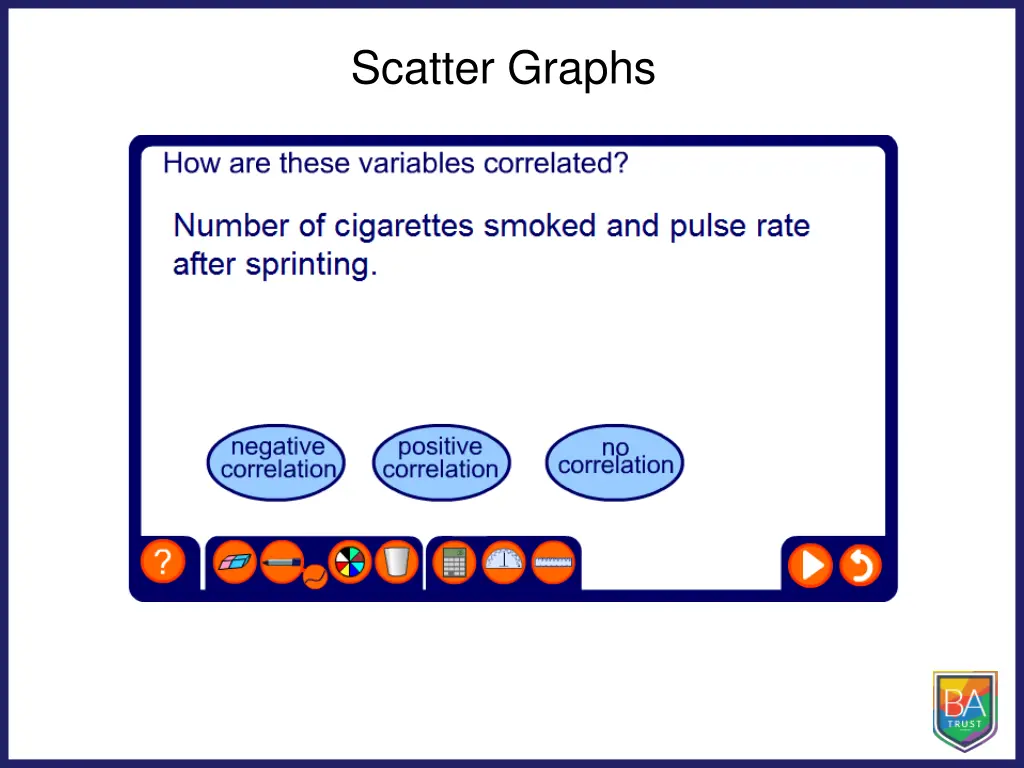 Scatter Graphs

How are these variables correlated?

Number of cigarettes smoked and pulse rate after sprinting.

negative correlation

positive correlation

no correlation

?

BA
TRUST